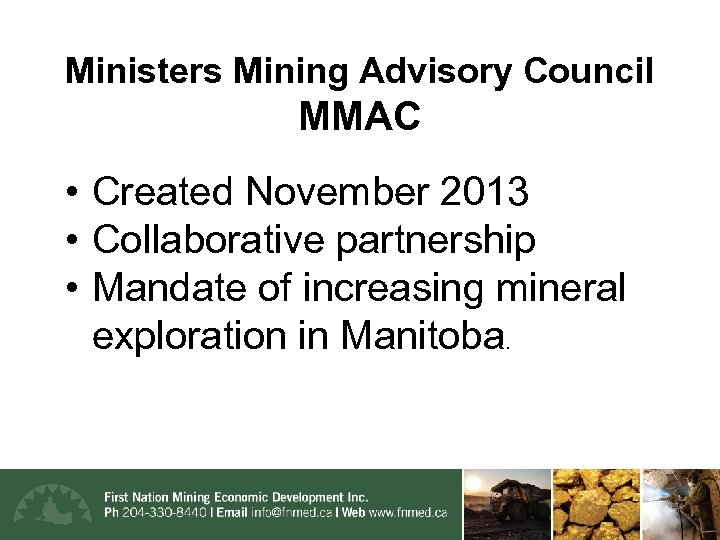 Ministers Mining Advisory Council
MMAC

• Created November 2013
• Collaborative partnership
• Mandate of increasing mineral exploration in Manitoba.

First Nation Mining Economic Development Inc.
Ph 204-330-8440 | Email info@fnmed.ca | Web www.fnmed.ca